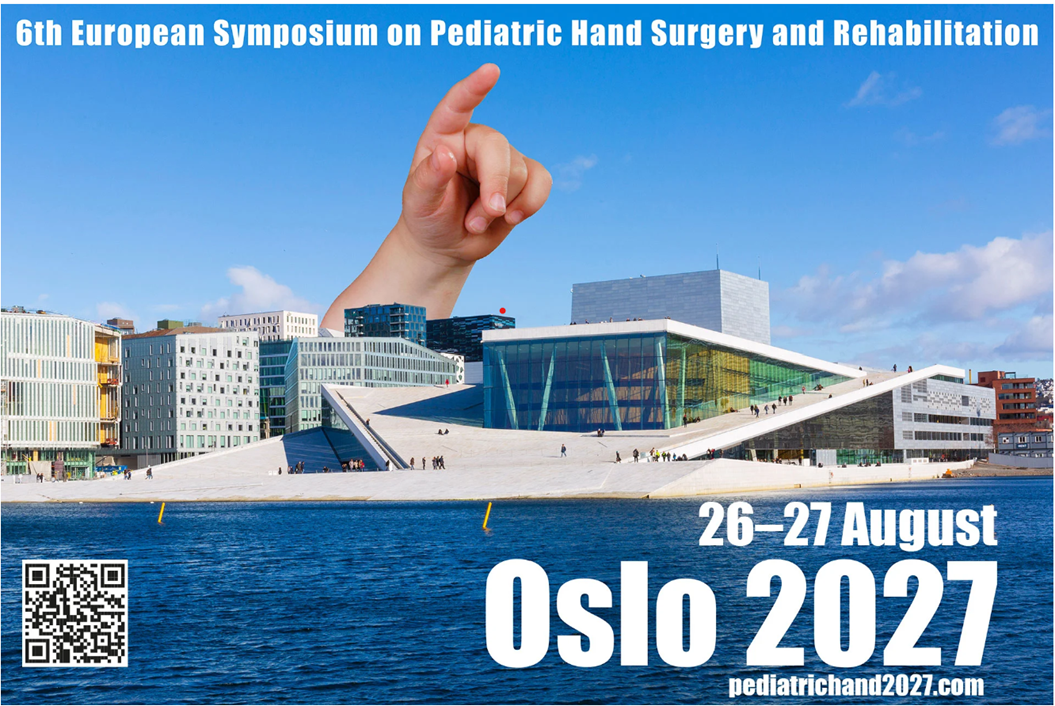 6th European Symposium on Pediatric Hand Surgery and Rehabilitation

26–27 August

Oslo 2027

pediatrichand2027.com